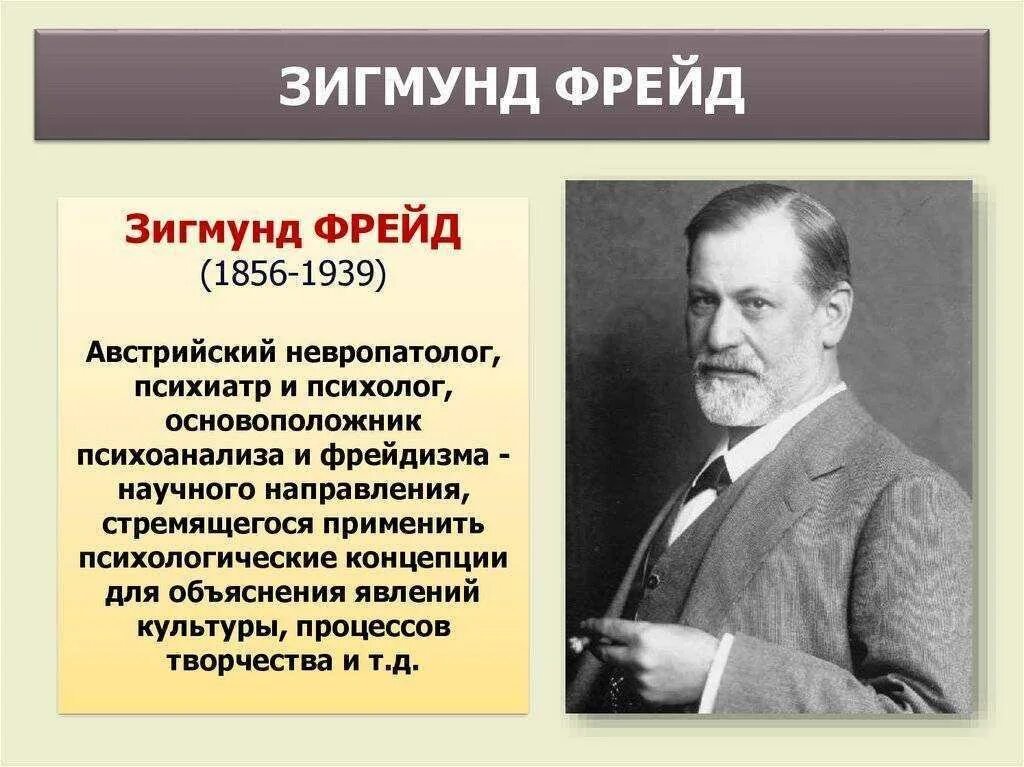 ЗИГМУНД ФРЕЙД

Зигмунд ФРЕЙД
(1856-1939)

Австрийский невропатолог, психиатр и психолог, основоположник психоанализа и фрейдизма - научного направления, стремящегося применить психологические концепции для объяснения явлений культуры, процессов творчества и т.д.